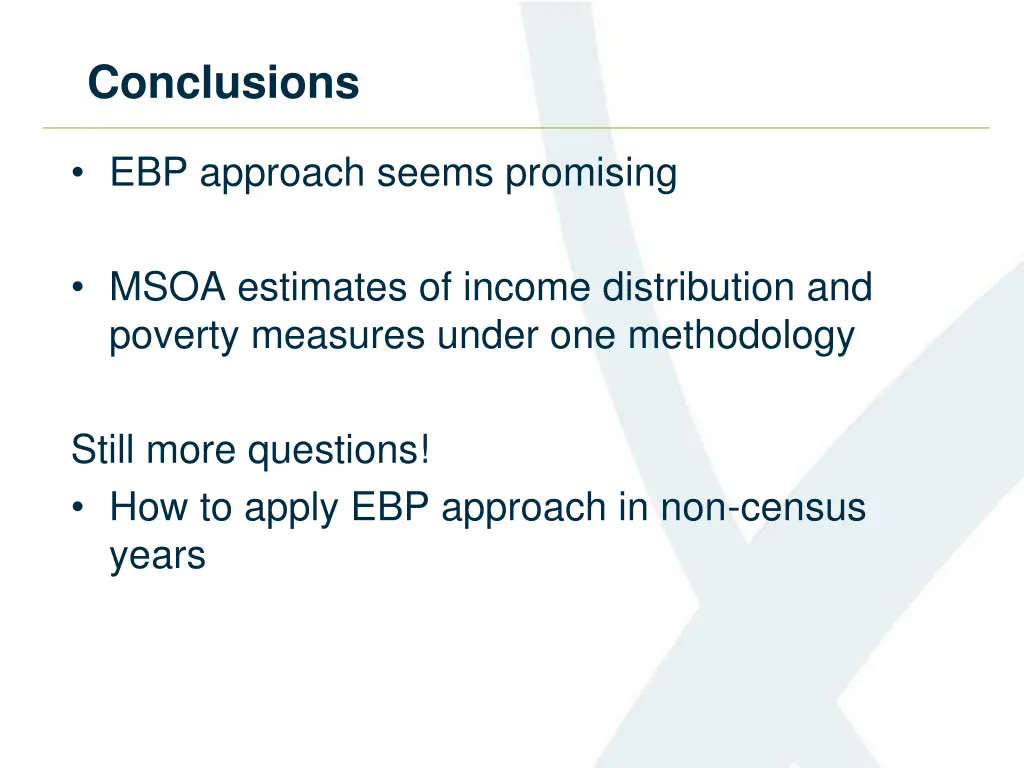 Conclusions

• EBP approach seems promising

• MSOA estimates of income distribution and poverty measures under one methodology

Still more questions!
• How to apply EBP approach in non-census years